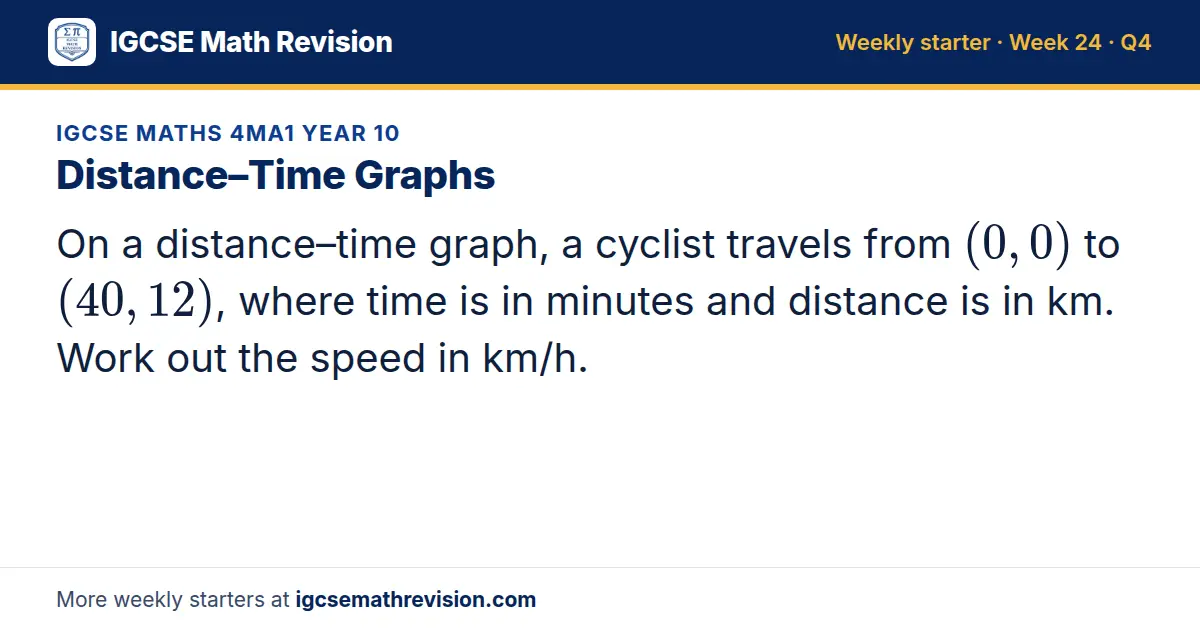 IGCSE Math Revision

Weekly starter · Week 24 · Q4

IGCSE MATHS 4MA1 YEAR 10

Distance–Time Graphs

On a distance–time graph, a cyclist travels from $(0, 0)$ to $(40, 12)$, where time is in minutes and distance is in km. Work out the speed in km/h.

More weekly starters at igcsemathrevision.com